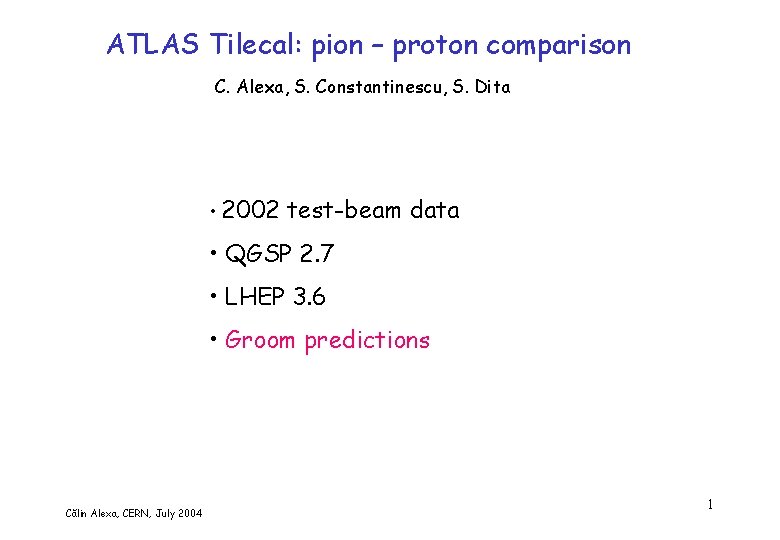 ATLAS Tilecal: pion – proton comparison

C. Alexa, S. Constantinescu, S. Dita

• 2002 test-beam data
• QGSP 2.7
• LHEP 3.6
• Groom predictions

Călin Alexa, CERN, July 2004

1